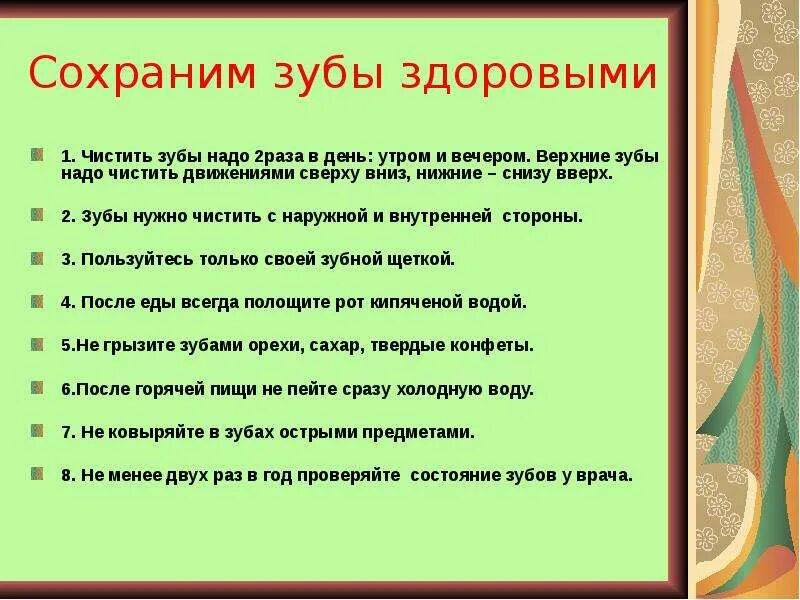 Сохраним зубы здоровыми

1. Чистить зубы надо 2раза в день: утром и вечером. Верхние зубы надо чистить движениями сверху вниз, нижние – снизу вверх.

2. Зубы нужно чистить с наружной и внутренней стороны.

3. Пользуйтесь только своей зубной щеткой.

4. После еды всегда полощите рот кипяченой водой.

5.Не грызите зубами орехи, сахар, твердые конфеты.

6.После горячей пищи не пейте сразу холодную воду.

7. Не ковыряйте в зубах острыми предметами.

8. Не менее двух раз в год проверяйте состояние зубов у врача.